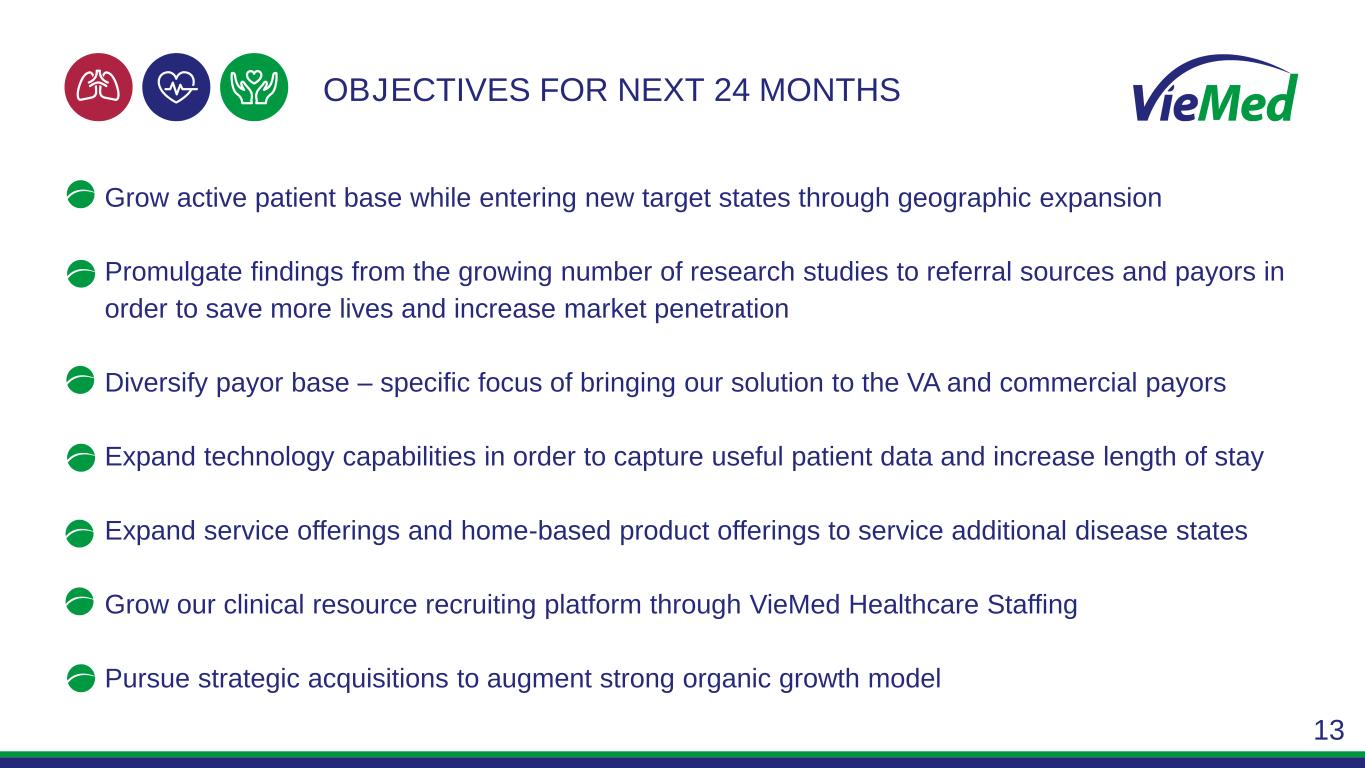 OBJECTIVES FOR NEXT 24 MONTHS

VieMed

Grow active patient base while entering new target states through geographic expansion

Promulgate findings from the growing number of research studies to referral sources and payors in order to save more lives and increase market penetration

Diversify payor base – specific focus of bringing our solution to the VA and commercial payors

Expand technology capabilities in order to capture useful patient data and increase length of stay

Expand service offerings and home-based product offerings to service additional disease states

Grow our clinical resource recruiting platform through VieMed Healthcare Staffing

Pursue strategic acquisitions to augment strong organic growth model

13